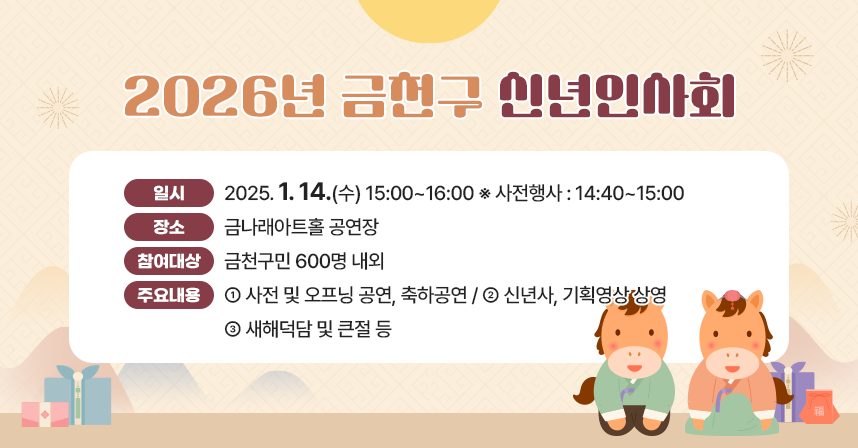 2026년 금천구 신년인사회

일시 2025. 1. 14.(수) 15:00~16:00 ※ 사전행사 : 14:40~15:00

장소 금나래아트홀 공연장

참여대상 금천구민 600명 내외

주요내용 ① 사전 및 오프닝 공연, 축하공연 / ② 신년사, 기획영상 상영
③ 새해덕담 및 큰절 등

福